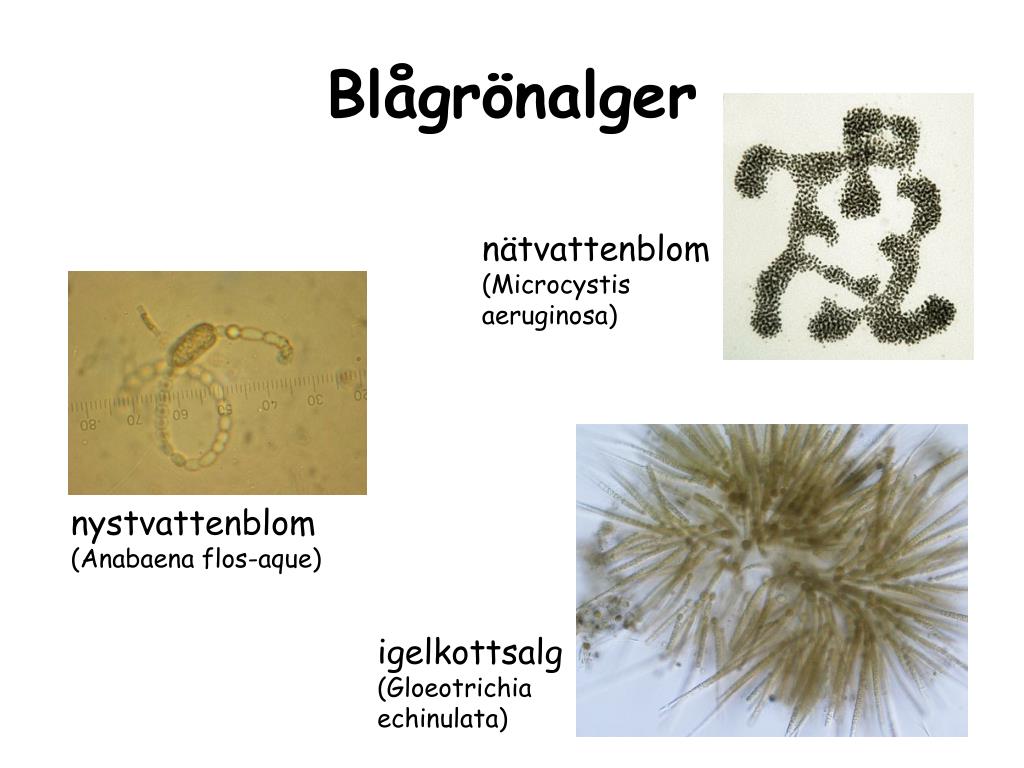 Blågrönalger

nätvattenblom
(Microcystis aeruginosa)

80 70 60 50 40 30 20

nystvattenblom
(Anabaena flos-aque)

igelkottsalg
(Gloeotrichia echinulata)